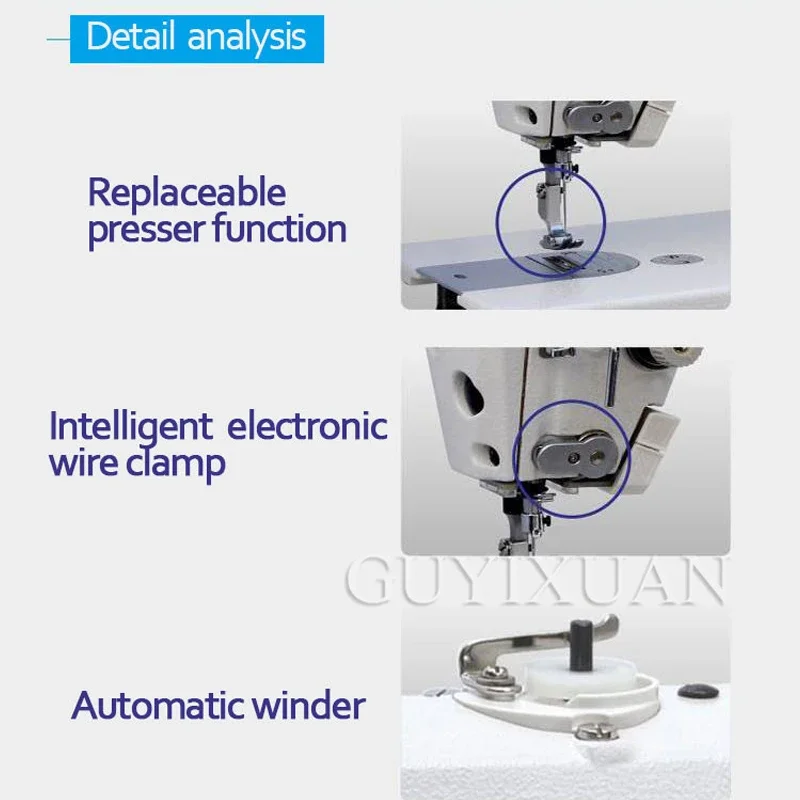 Detail analysis

Replaceable presser function

Intelligent electronic wire clamp

GUYIXUAN

Automatic winder